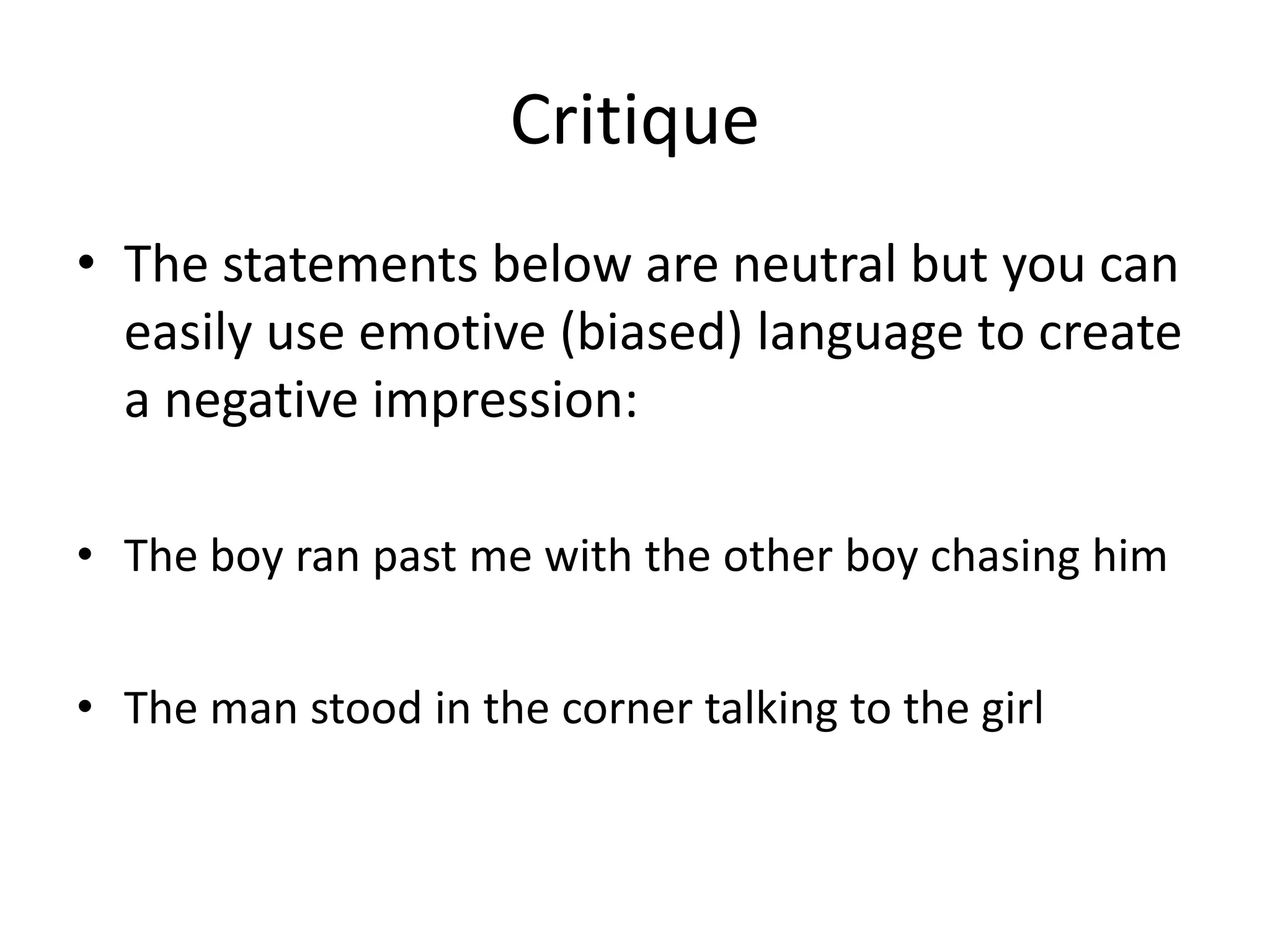 Critique

• The statements below are neutral but you can easily use emotive (biased) language to create a negative impression:

• The boy ran past me with the other boy chasing him

• The man stood in the corner talking to the girl